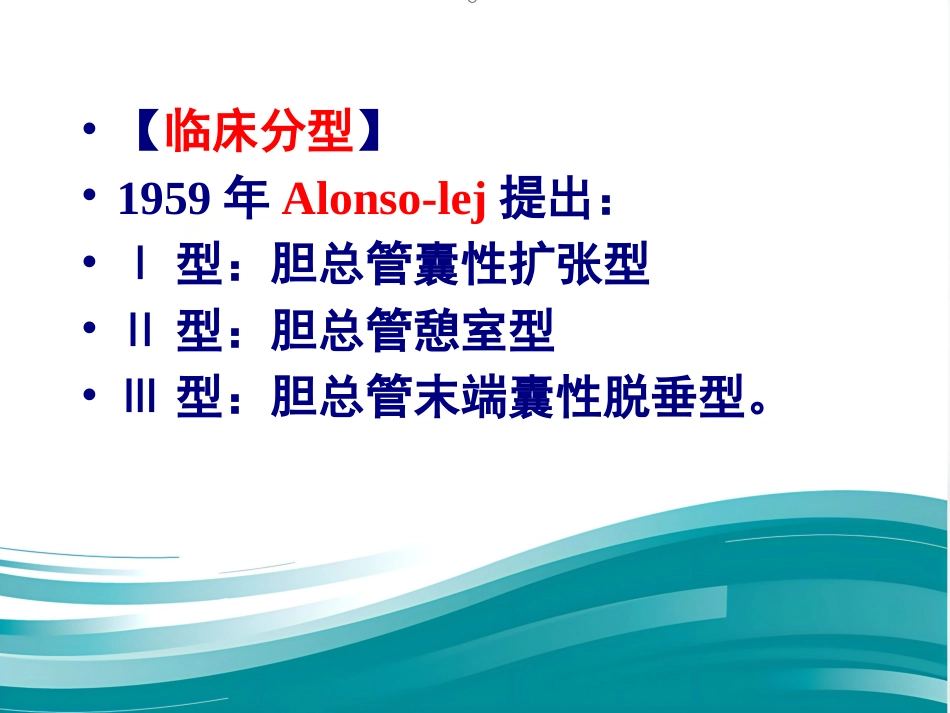 • 【临床分型】
• 1959 年 Alonso-lej 提出：
• Ⅰ 型：胆总管囊性扩张型
• Ⅱ 型：胆总管憩室型
• Ⅲ 型：胆总管末端囊性脱垂型。